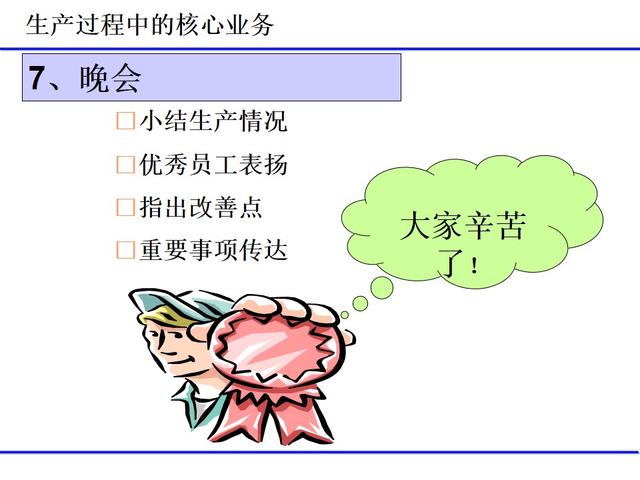 生产过程中的核心业务

7、晚会

□小结生产情况

□优秀员工表扬

□指出改善点

□重要事项传达

大家辛苦了！